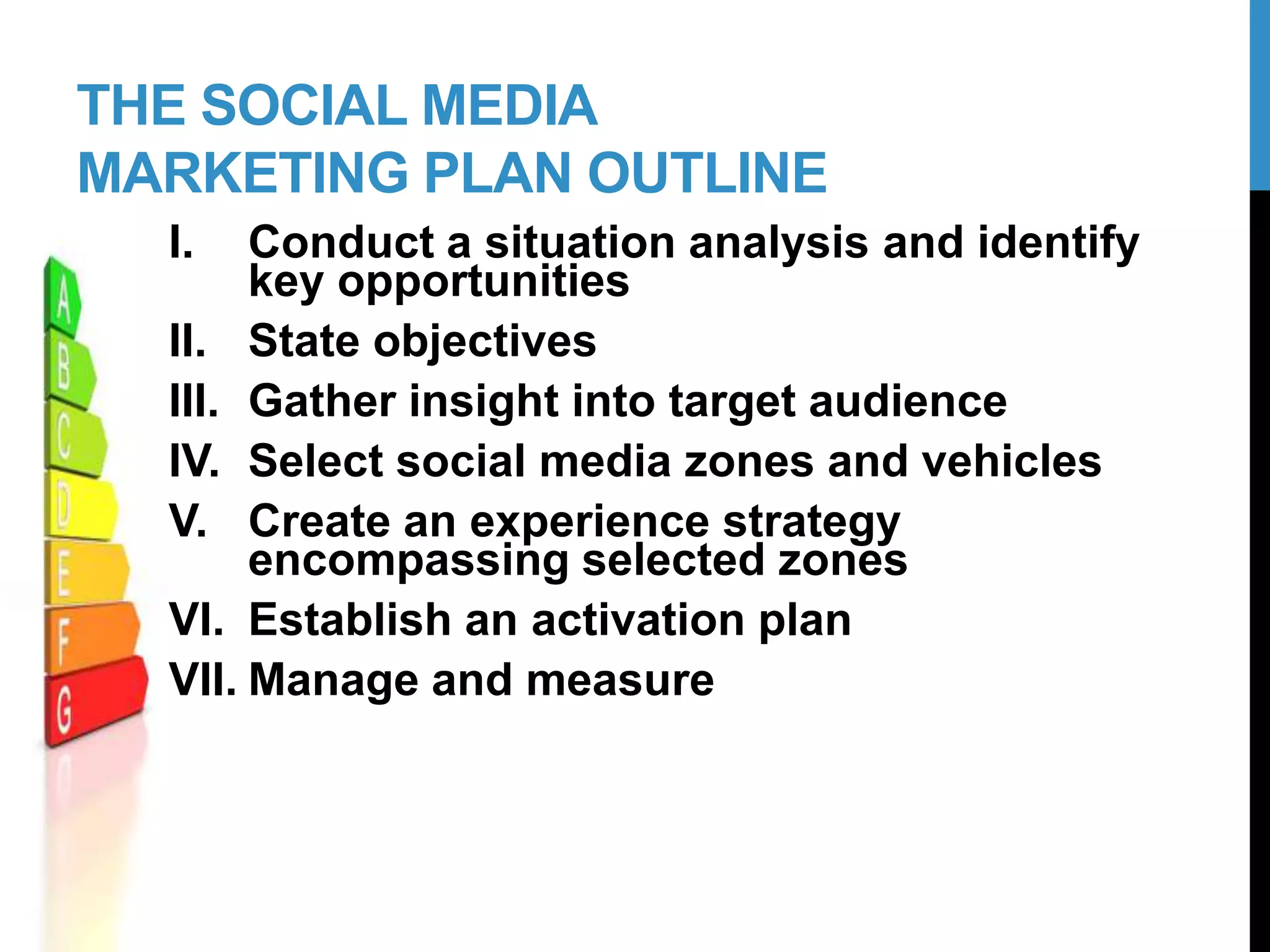 THE SOCIAL MEDIA MARKETING PLAN OUTLINE

I. Conduct a situation analysis and identify key opportunities
II. State objectives
III. Gather insight into target audience
IV. Select social media zones and vehicles
V. Create an experience strategy encompassing selected zones
VI. Establish an activation plan
VII. Manage and measure

A
B
C
D
E
F
G